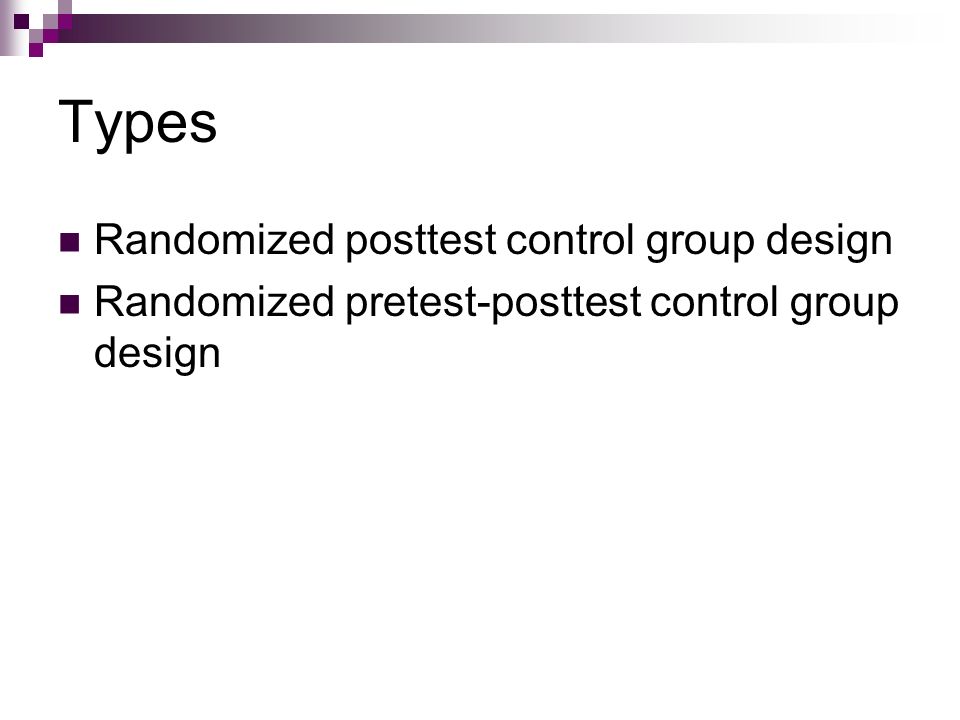 Types

- Randomized posttest control group design
- Randomized pretest-posttest control group design